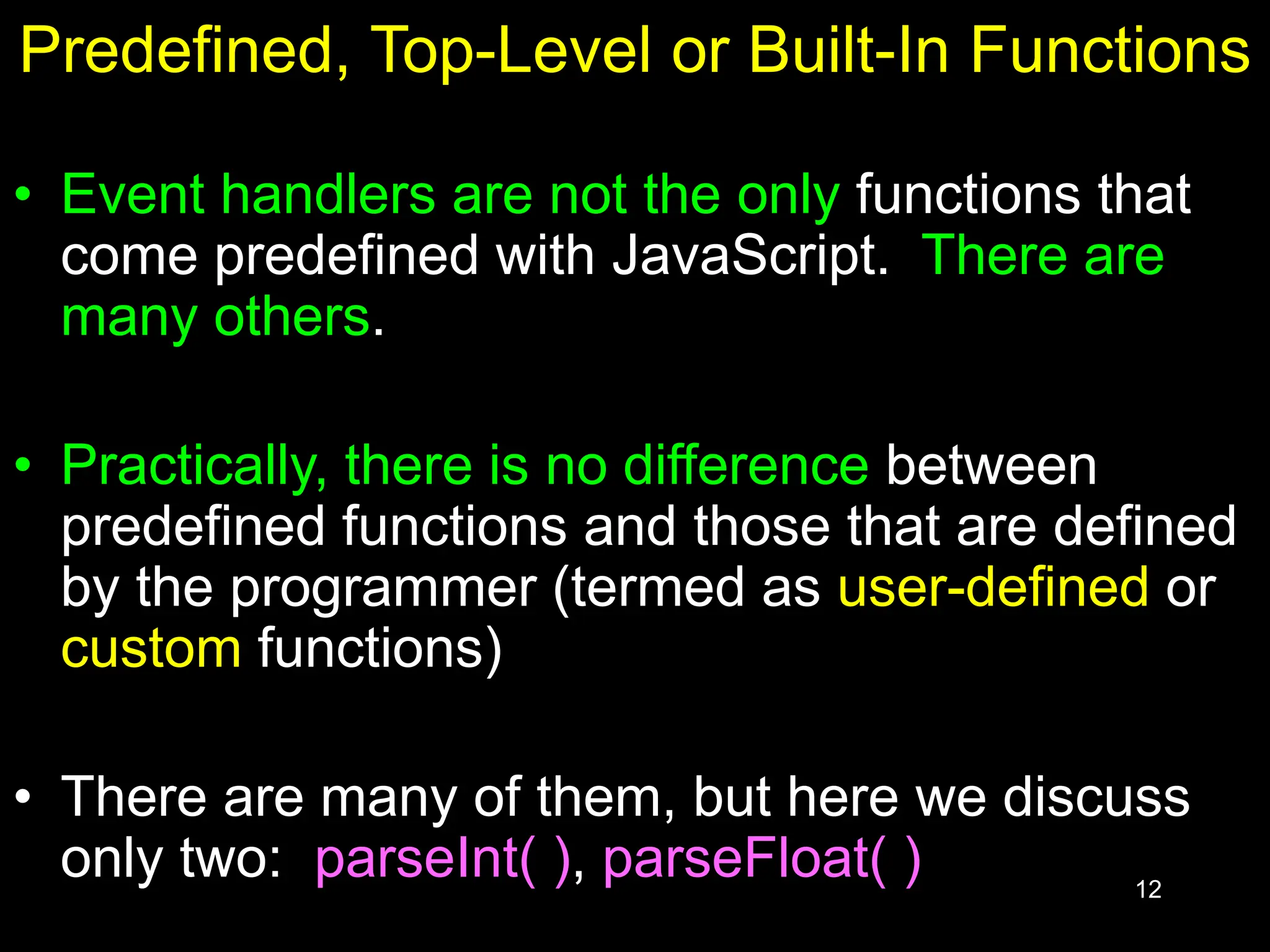 Predefined, Top-Level or Built-In Functions

• Event handlers are not the only functions that come predefined with JavaScript. There are many others.

• Practically, there is no difference between predefined functions and those that are defined by the programmer (termed as user-defined or custom functions)

• There are many of them, but here we discuss only two: parseInt( ), parseFloat( )

12